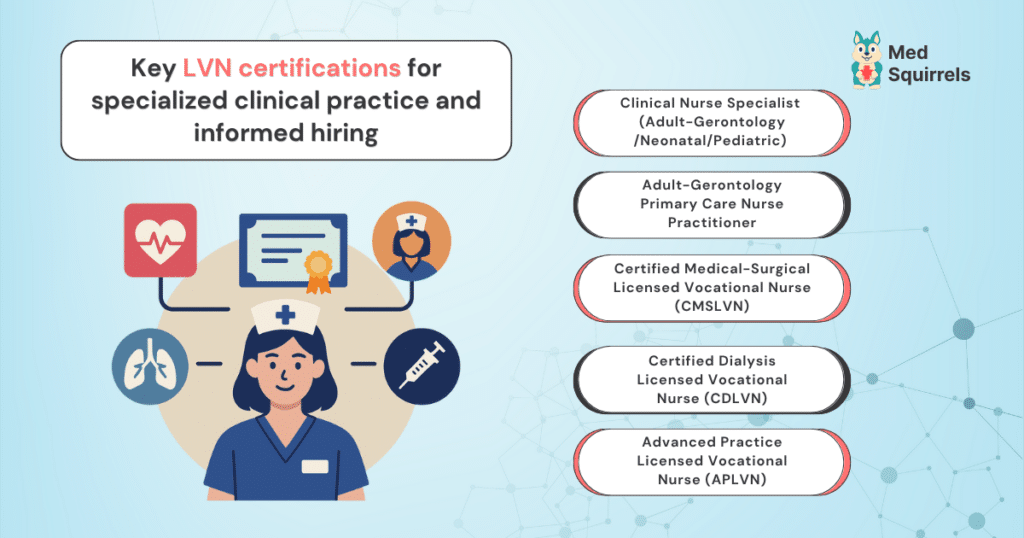 Key LVN certifications for specialized clinical practice and informed hiring

Med Squirrels

Clinical Nurse Specialist (Adult-Gerontology /Neonatal/Pediatric)

Adult-Gerontology Primary Care Nurse Practitioner

Certified Medical-Surgical Licensed Vocational Nurse (CMSLVN)

Certified Dialysis Licensed Vocational Nurse (CDLVN)

Advanced Practice Licensed Vocational Nurse (APLVN)